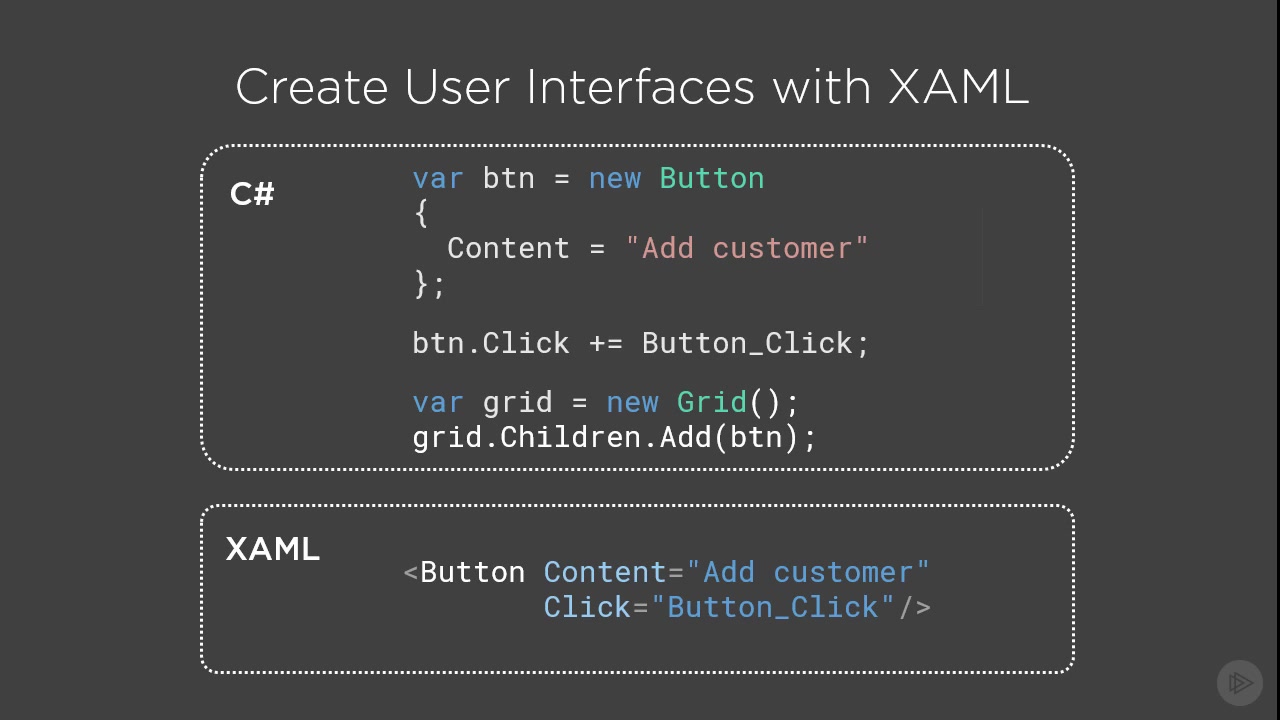 Create User Interfaces with XAML

C#

var btn = new Button
{
  Content = "Add customer"
};

btn.Click += Button_Click;

var grid = new Grid();
grid.Children.Add(btn);

XAML

<Button Content="Add customer"
        Click="Button_Click"/>